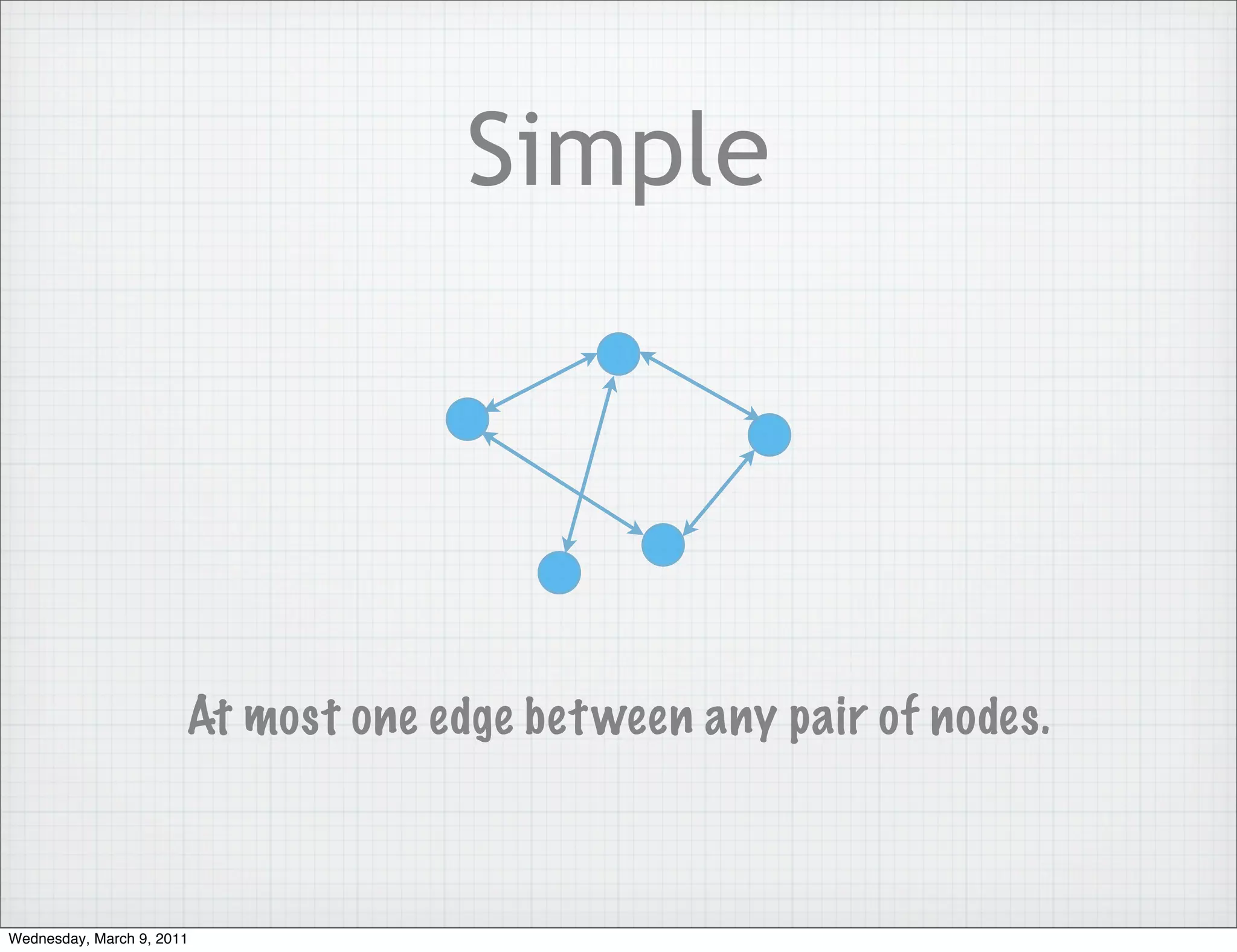 Simple

At most one edge between any pair of nodes.

Wednesday, March 9, 2011